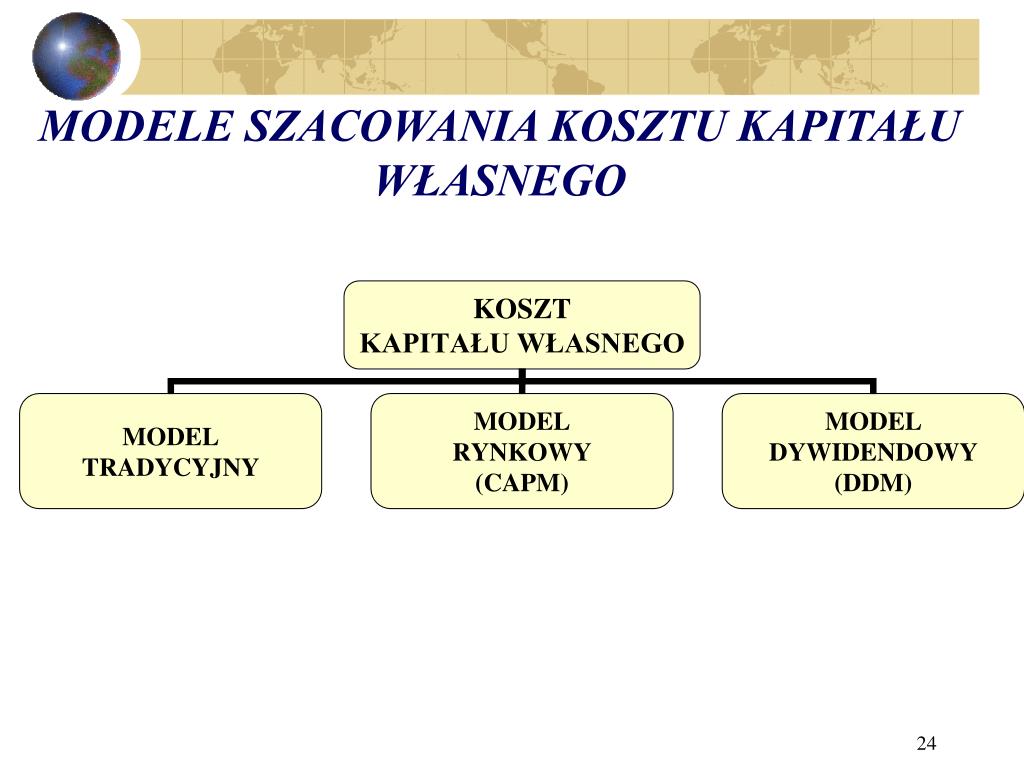 MODELE SZACOWANIA KOSZTU KAPITAŁU WŁASNEGO

KOSZT
KAPITAŁU WŁASNEGO

MODEL
TRADYCYJNY

MODEL
RYNKOWY
(CAPM)

MODEL
DYWIDENDOWY
(DDM)

24